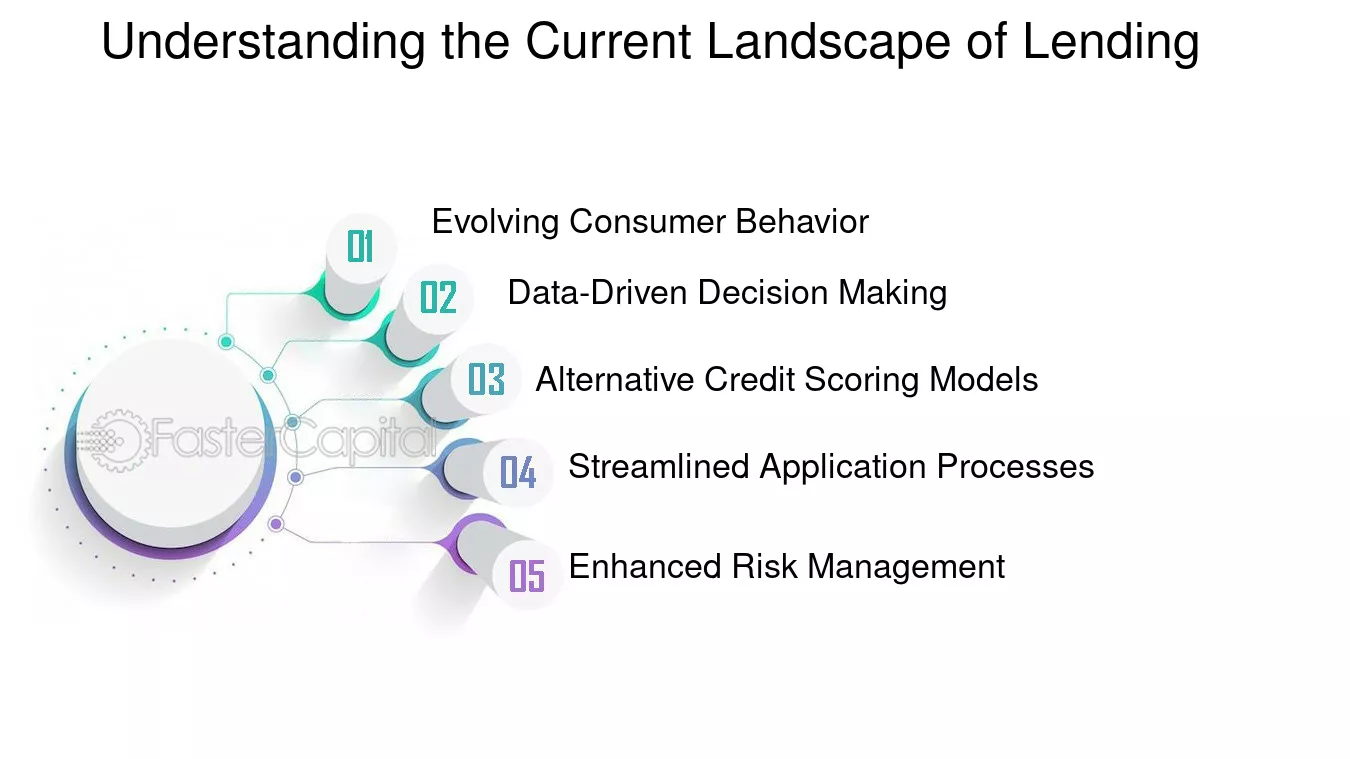 Understanding the Current Landscape of Lending

01 Evolving Consumer Behavior

02 Data-Driven Decision Making

03 Alternative Credit Scoring Models

04 Streamlined Application Processes

05 Enhanced Risk Management

FasterCapital